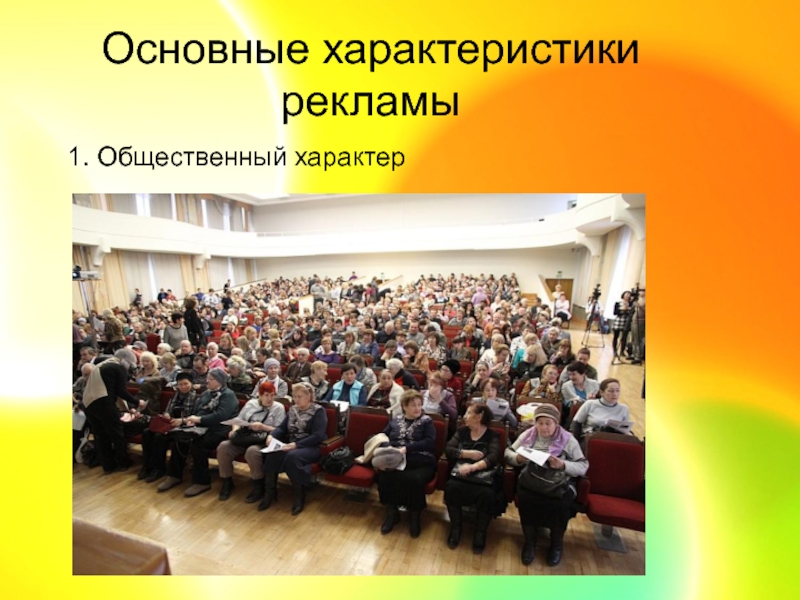 Основные характеристики рекламы

1. Общественный характер